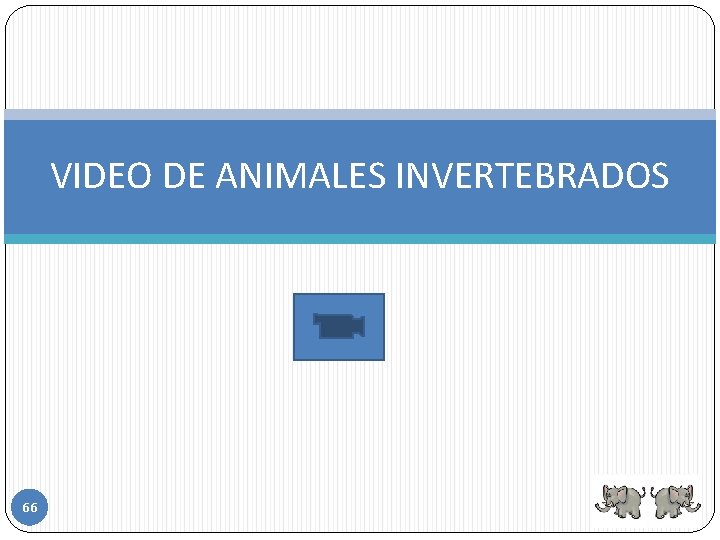 VIDEO DE ANIMALES INVERTEBRADOS

66